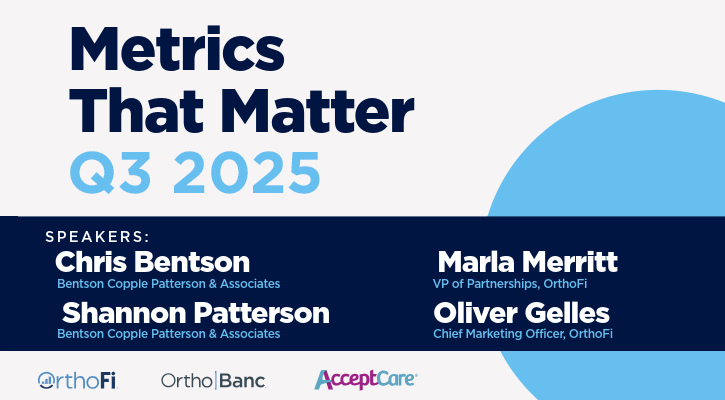 Metrics That Matter
Q3 2025

SPEAKERS:

Chris Bentson
Bentson Copple Patterson & Associates

Shannon Patterson
Bentson Copple Patterson & Associates

Marla Merritt
VP of Partnerships, OrthoFi

Oliver Gelles
Chief Marketing Officer, OrthoFi

OrthoFi
Ortho|Banc
AcceptCare